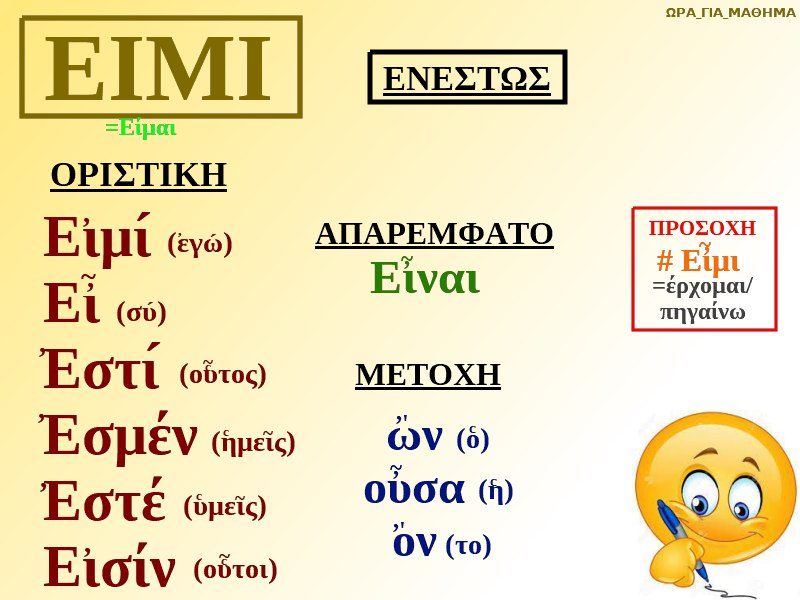 ΩΡΑ_ΓΙΑ_ΜΑΘΗΜΑ

ΕΙΜΙ
=Είμαι

ΕΝΕΣΤΩΣ

ΟΡΙΣΤΙΚΗ

Εἰμί (ἐγώ)
Εἶ (σύ)
Ἐστί (οὗτος)
Ἐσμέν (ἡμεῖς)
Ἐστέ (ὑμεῖς)
Εἰσίν (οὗτοι)

ΑΠΑΡΕΜΦΑΤΟ
Εἶναι

ΜΕΤΟΧΗ
ὤν (ὁ)
οὖσα (ἡ)
ὄν (το)

ΠΡΟΣΟΧΗ
# Εἶμι
=έρχομαι/ πηγαίνω